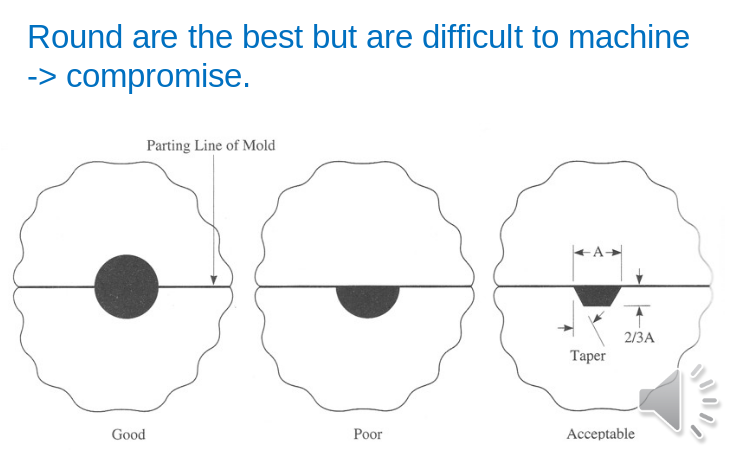 Round are the best but are difficult to machine -> compromise.

Parting Line of Mold

A

2/3A

Taper

Good

Poor

Acceptable